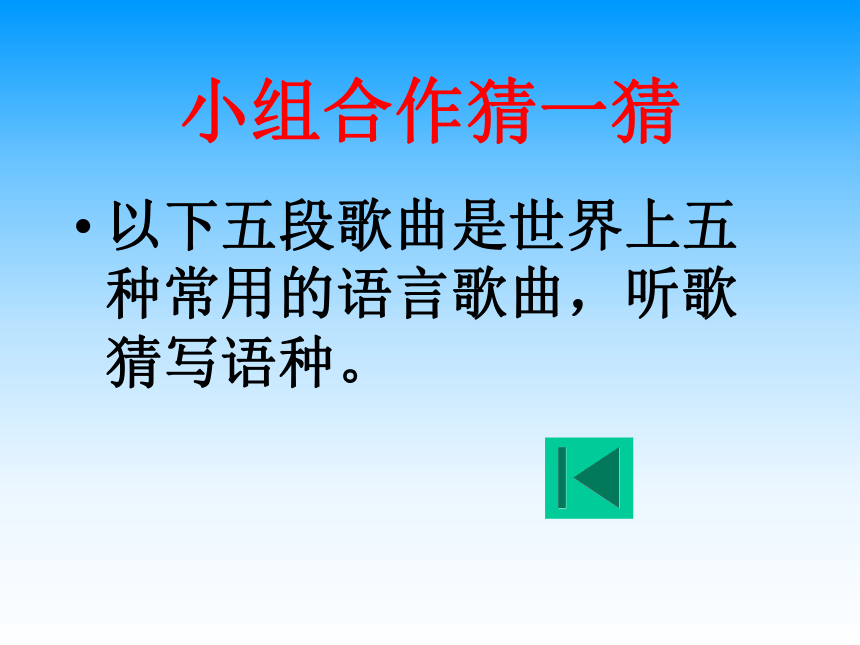 小组合作猜一猜

• 以下五段歌曲是世界上五种常用的语言歌曲，听歌猜写语种。